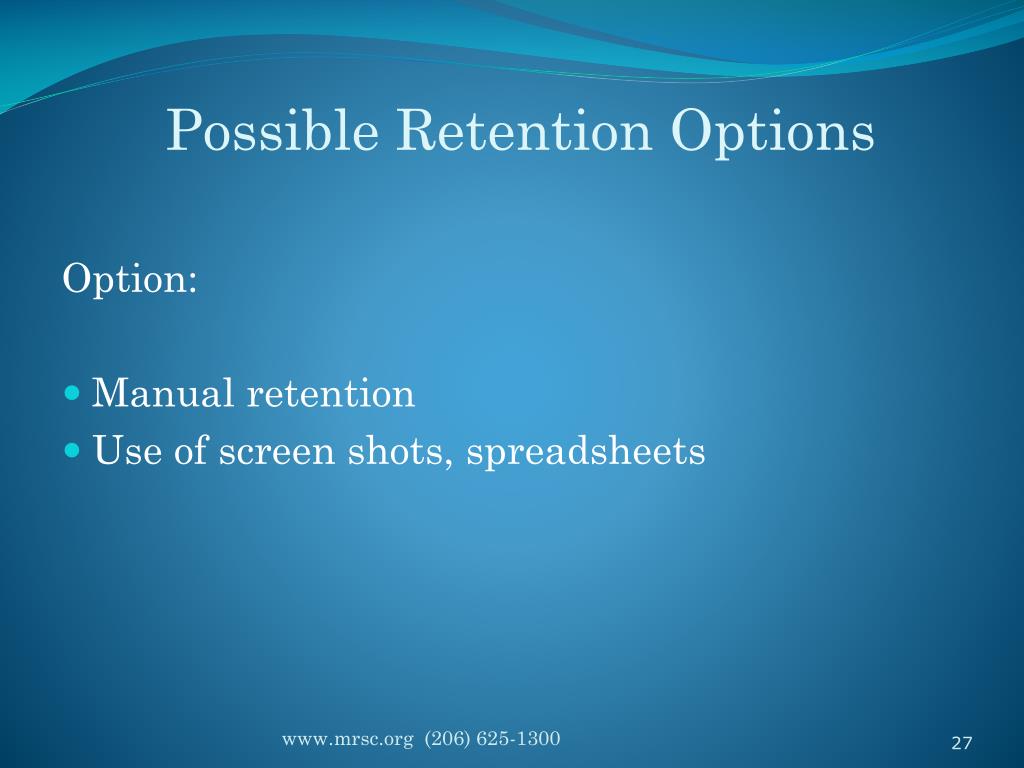 Possible Retention Options

Option:

- Manual retention
- Use of screen shots, spreadsheets

www.mrsc.org (206) 625-1300

27